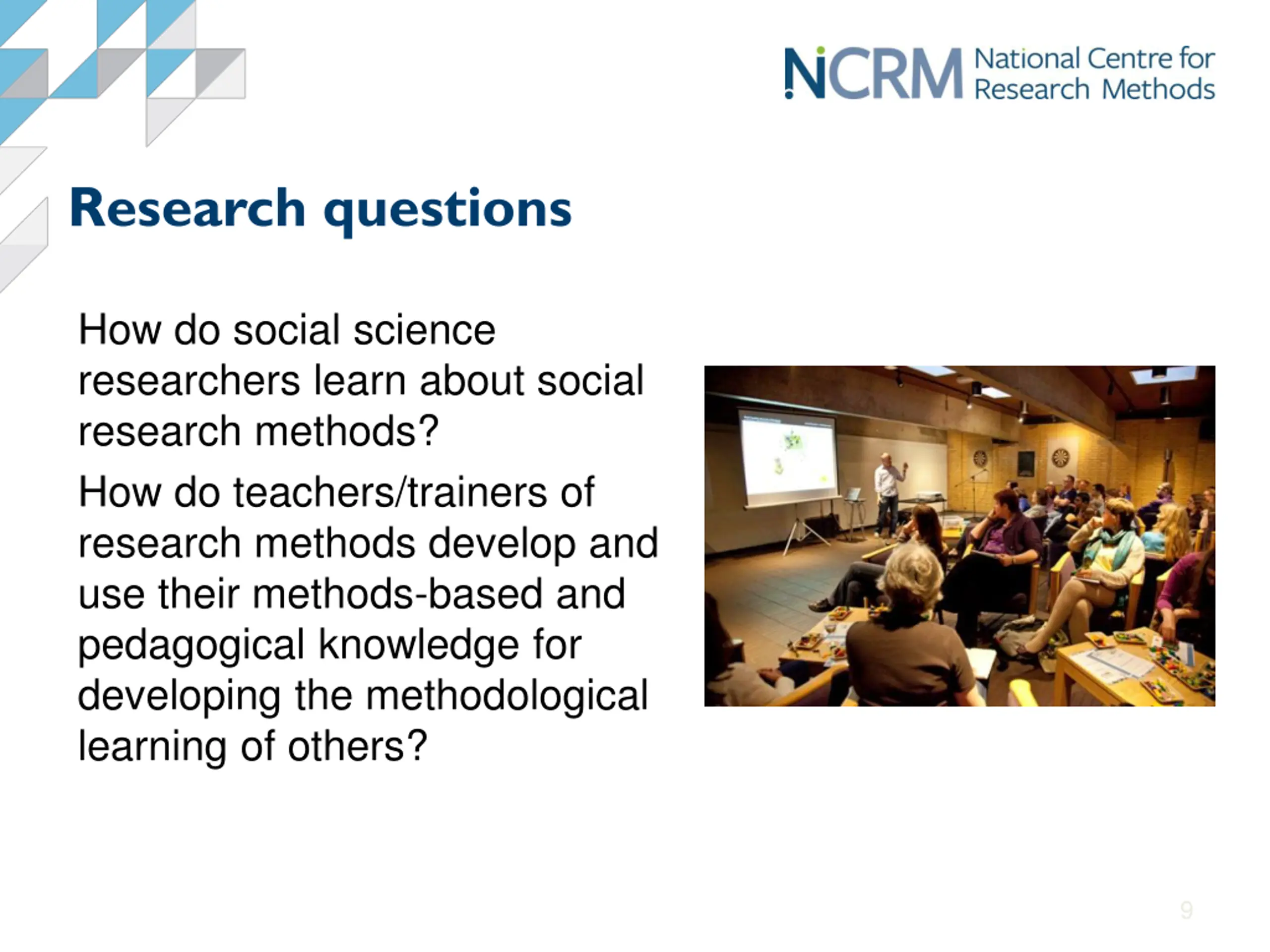 NCRM National Centre for Research Methods

Research questions

How do social science researchers learn about social research methods?

How do teachers/trainers of research methods develop and use their methods-based and pedagogical knowledge for developing the methodological learning of others?

9